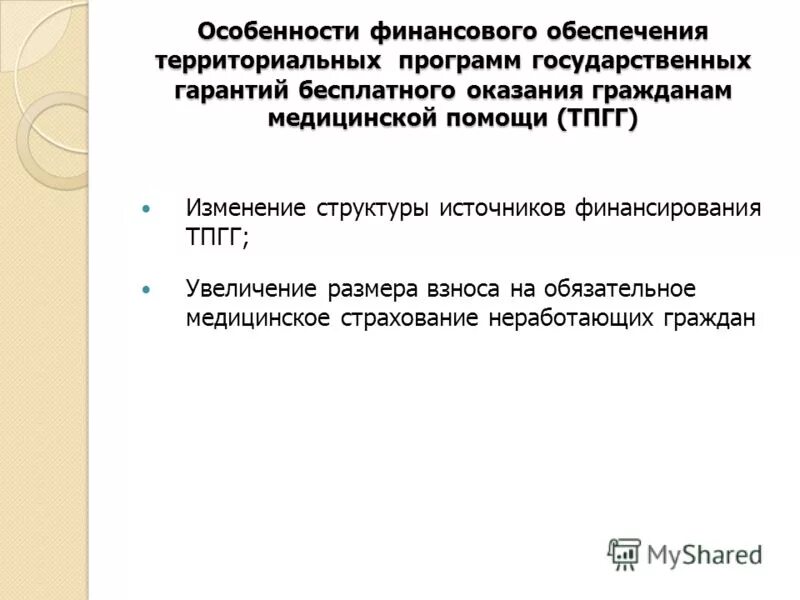 Особенности финансового обеспечения территориальных программ государственных гарантий бесплатного оказания гражданам медицинской помощи (ТПГГ)

• Изменение структуры источников финансирования ТПГГ;

• Увеличение размера взноса на обязательное медицинское страхование неработающих граждан

MyShared